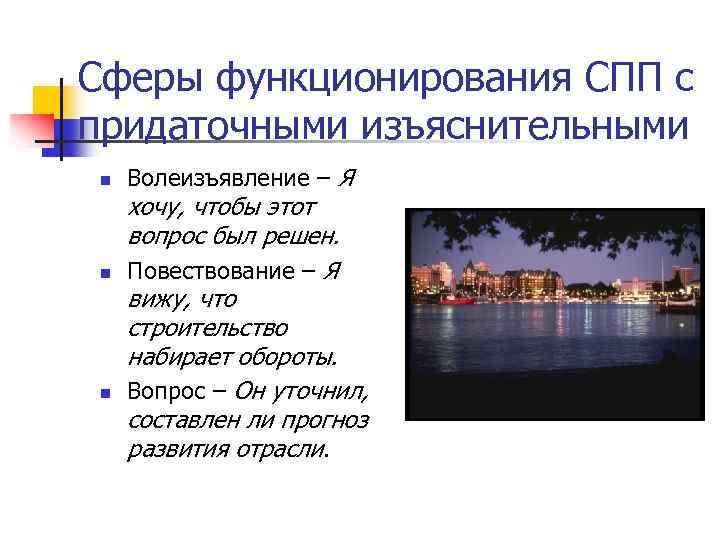 Сферы функционирования СПП с придаточными изъяснительными

- Волеизъявление – Я хочу, чтобы этот вопрос был решен.
- Повествование – Я вижу, что строительство набирает обороты.
- Вопрос – Он уточнил, составлен ли прогноз развития отрасли.